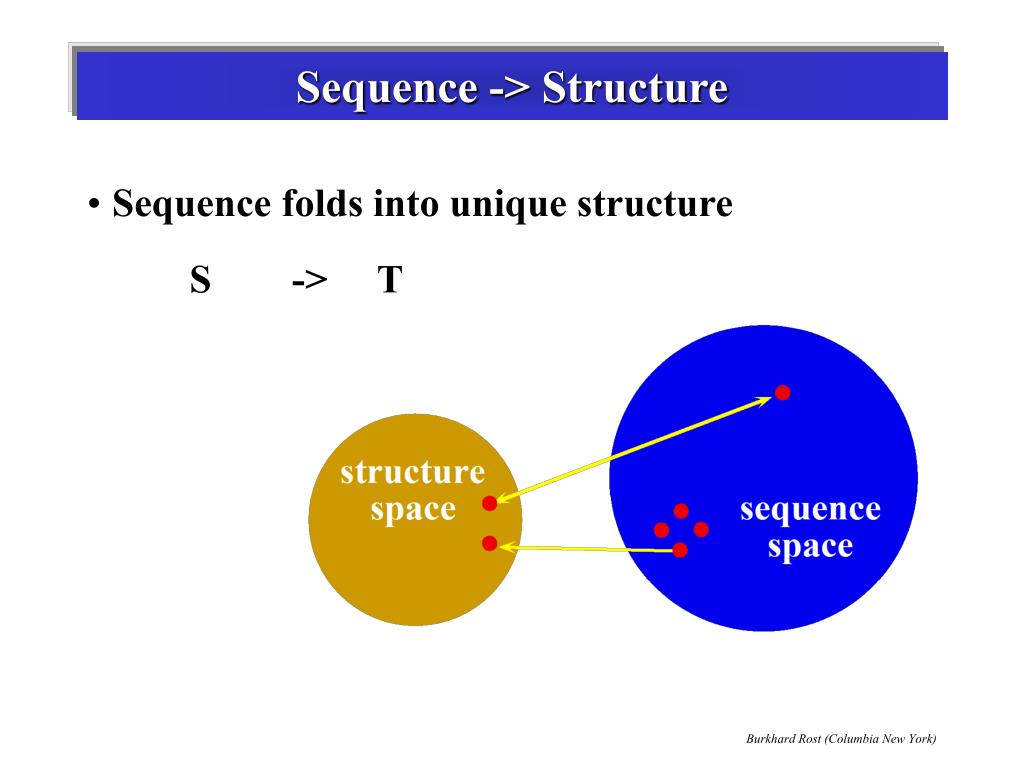 Sequence -> Structure

• Sequence folds into unique structure

S -> T

structure space

sequence space

Burkhard Rost (Columbia New York)